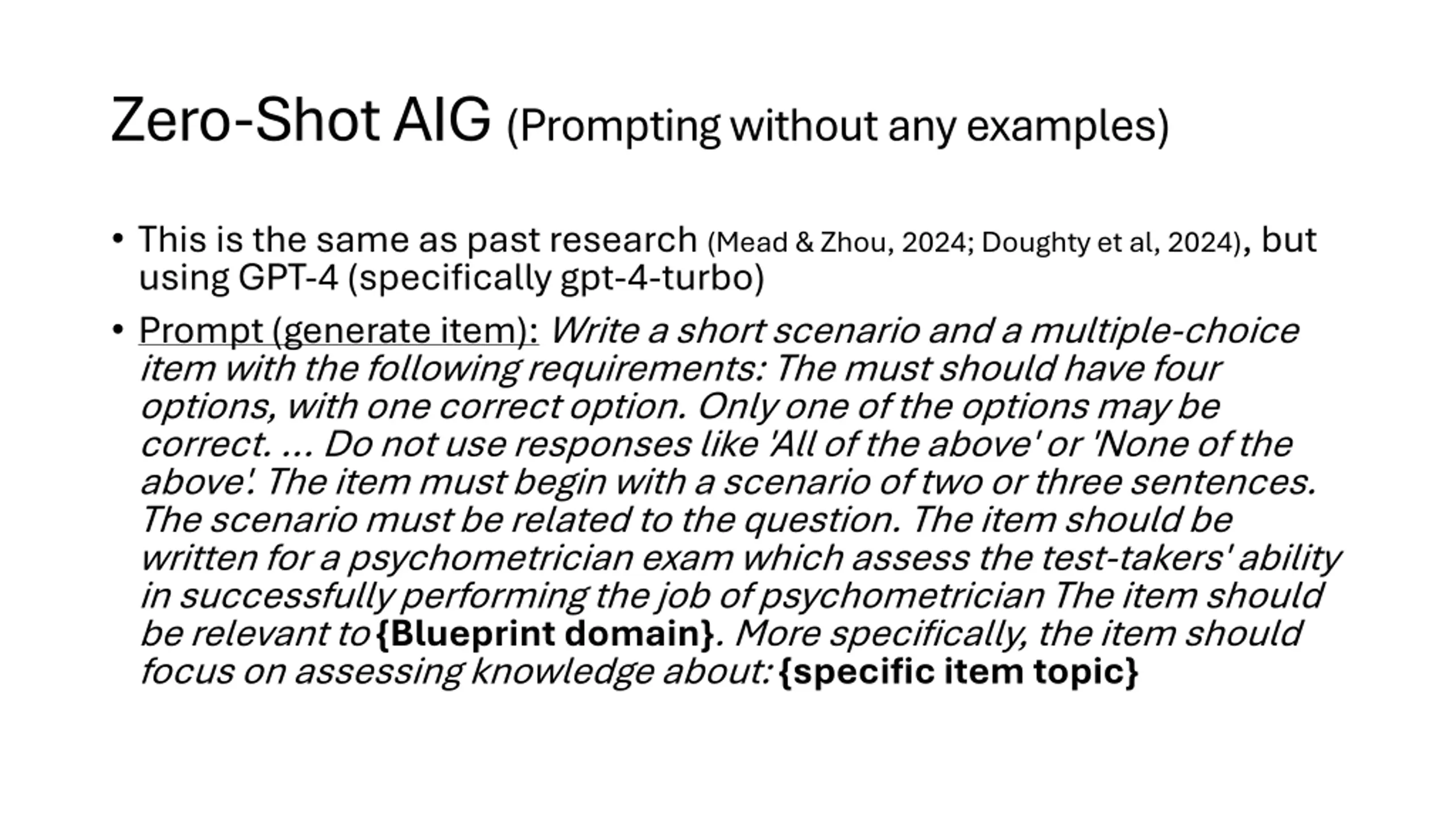 Zero-Shot AIG (Prompting without any examples)

• This is the same as past research (Mead & Zhou, 2024; Doughty et al, 2024), but using GPT-4 (specifically gpt-4-turbo)

• Prompt (generate item): Write a short scenario and a multiple-choice item with the following requirements: The must should have four options, with one correct option. Only one of the options may be correct. ... Do not use responses like 'All of the above' or 'None of the above'. The item must begin with a scenario of two or three sentences. The scenario must be related to the question. The item should be written for a psychometrician exam which assess the test-takers' ability in successfully performing the job of psychometrician The item should be relevant to {Blueprint domain}. More specifically, the item should focus on assessing knowledge about: {specific item topic}